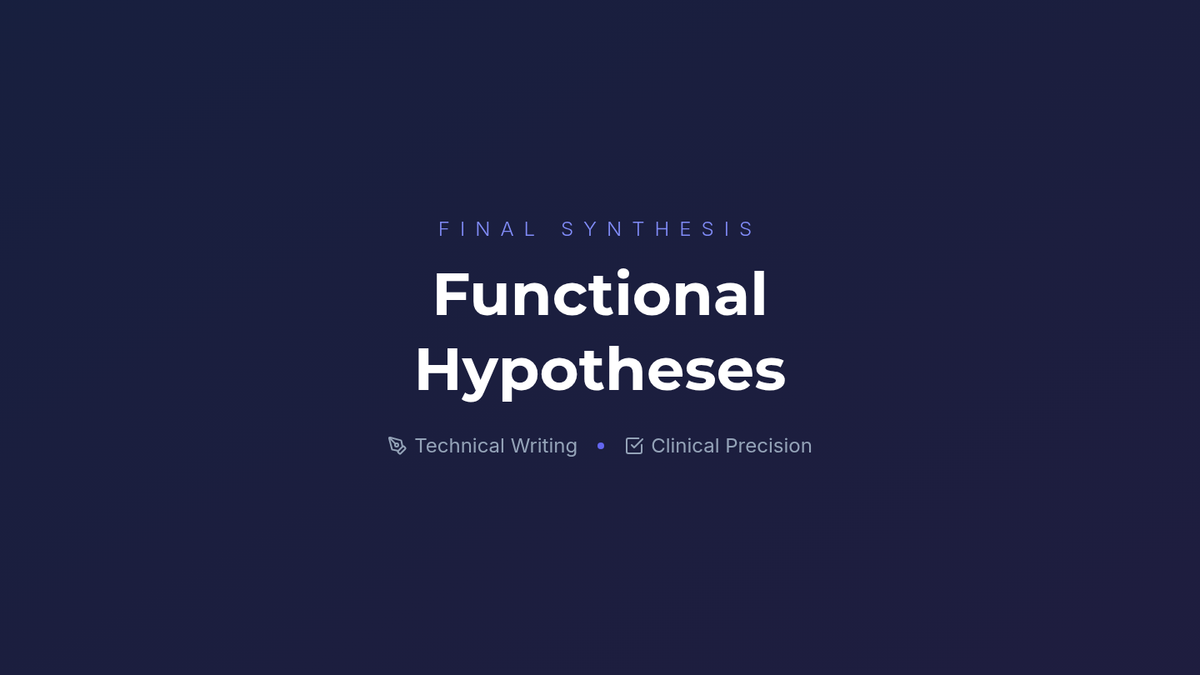 FINAL SYNTHESIS

Functional Hypotheses

Technical Writing • Clinical Precision